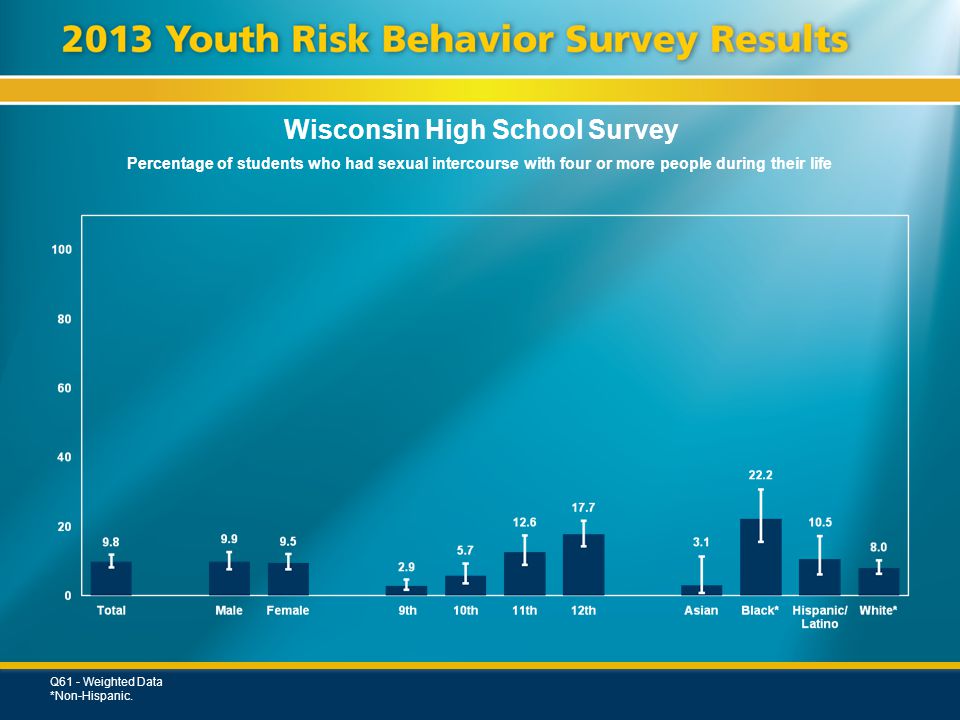 2013 Youth Risk Behavior Survey Results

Wisconsin High School Survey

Percentage of students who had sexual intercourse with four or more people during their life

100
80
60
40
20
0

9.8
Total

9.9
Male

9.5
Female

2.9
9th

5.7
10th

12.6
11th

17.7
12th

3.1
Asian

22.2
Black*

10.5
Hispanic/ Latino

8.0
White*

Q61 - Weighted Data
*Non-Hispanic.